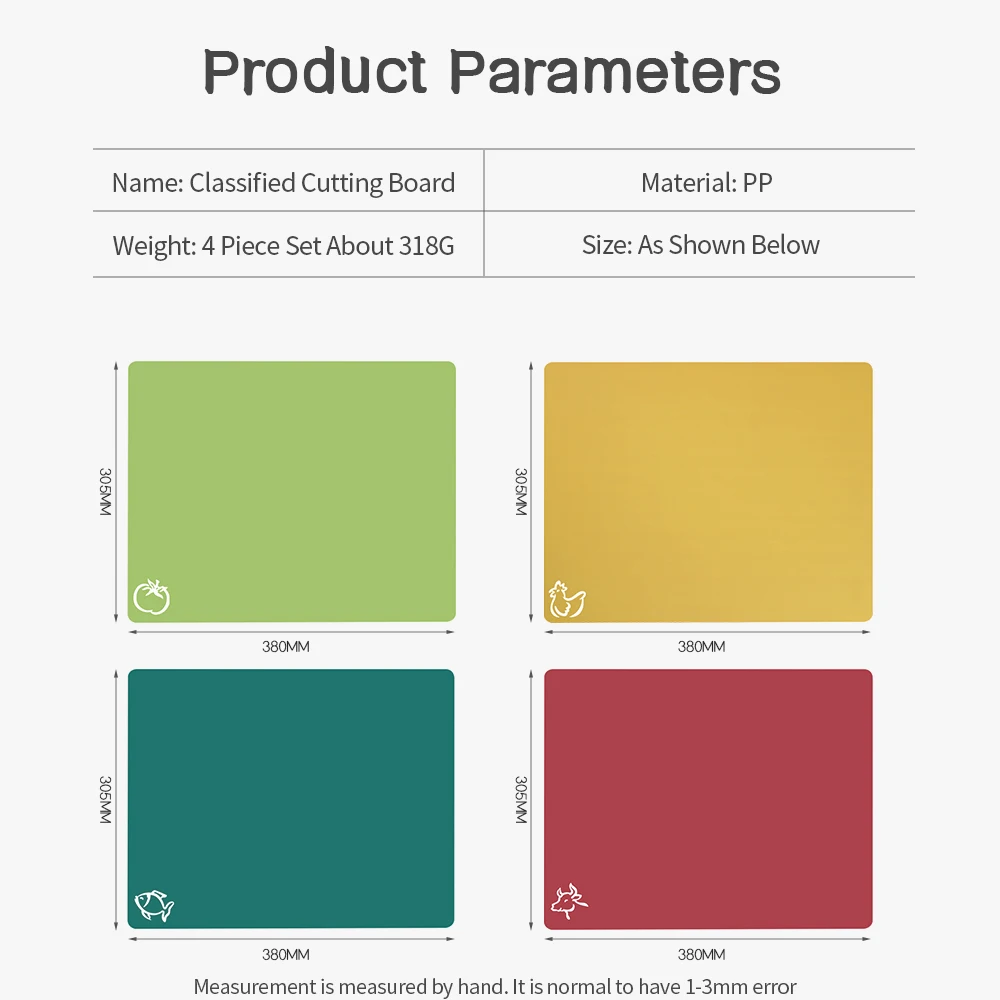 Product Parameters

| Name: Classified Cutting Board | Material: PP |
|---|---|
| Weight: 4 Piece Set About 318G | Size: As Shown Below |

305MM
380MM

305MM
380MM

305MM
380MM

305MM
380MM

Measurement is measured by hand. It is normal to have 1-3mm error